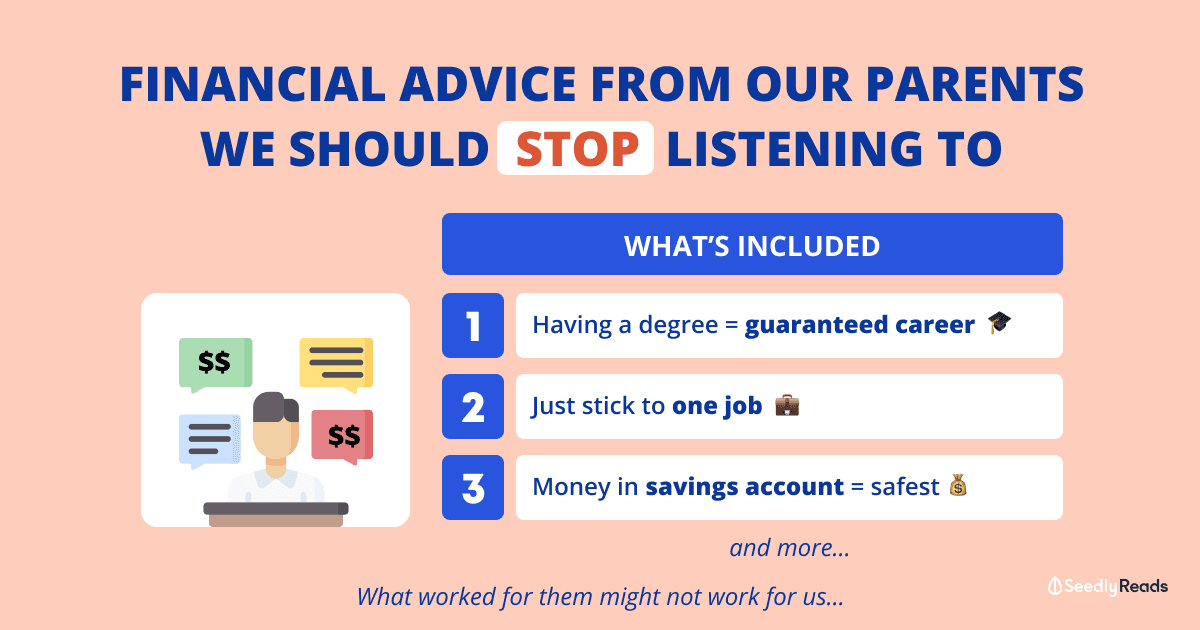 FINANCIAL ADVICE FROM OUR PARENTS WE SHOULD STOP LISTENING TO

WHAT'S INCLUDED

$$

$$

1 Having a degree = guaranteed career 🎓

2 Just stick to one job 💼

3 Money in savings account = safest 💰

and more...

What worked for them might not work for us...

SeedlyReads